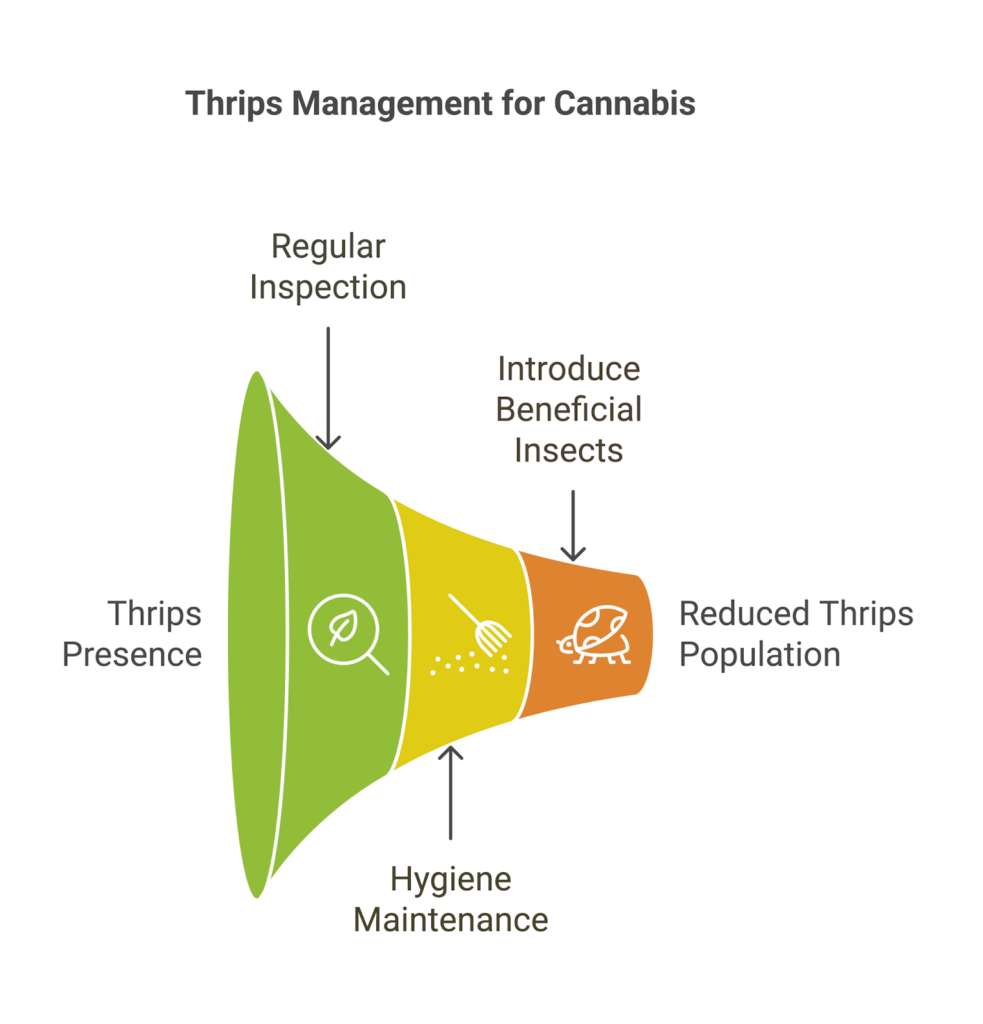 Thrips Management for Cannabis

Regular Inspection

Introduce Beneficial Insects

Thrips Presence

Reduced Thrips Population

Hygiene Maintenance